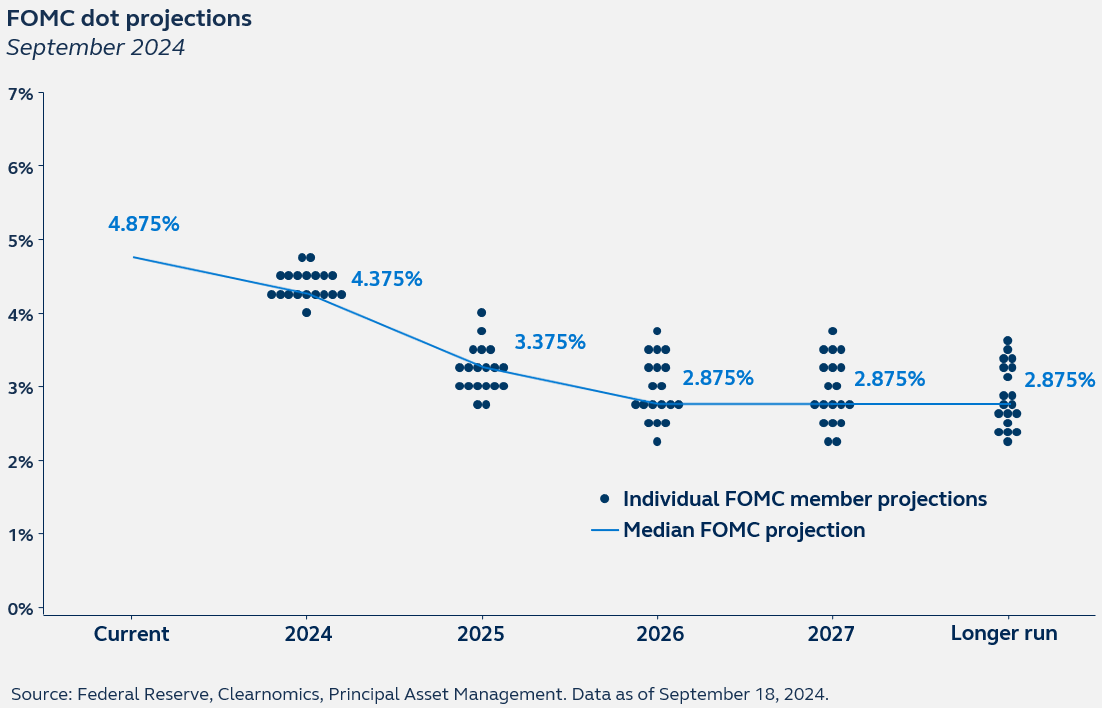 FOMC dot projections
September 2024

7%
6%
5%
4%
3%
2%
1%
0%

4.875%
4.375%
3.375%
2.875%
2.875%
2.875%

Individual FOMC member projections
Median FOMC projection

Current
2024
2025
2026
2027
Longer run

Source: Federal Reserve, Clearnomics, Principal Asset Management. Data as of September 18, 2024.